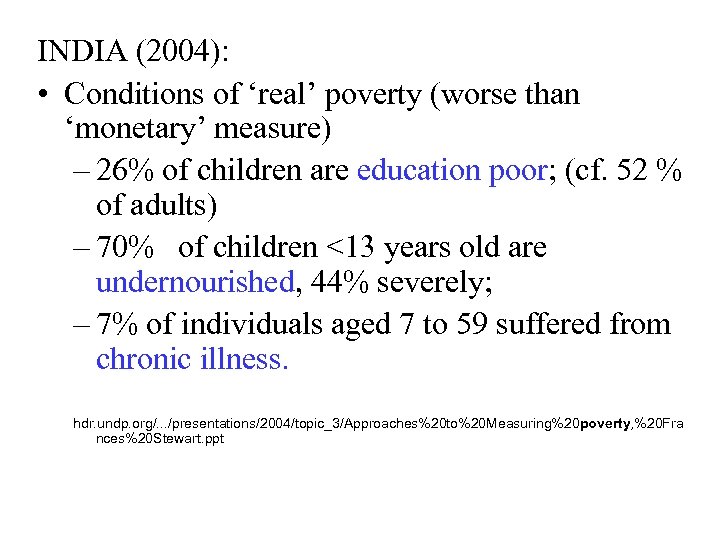 INDIA (2004):

• Conditions of ‘real’ poverty (worse than ‘monetary’ measure)
– 26% of children are education poor; (cf. 52 % of adults)
– 70% of children <13 years old are undernourished, 44% severely;
– 7% of individuals aged 7 to 59 suffered from chronic illness.

hdr.undp.org/.../presentations/2004/topic_3/Approaches%20to%20Measuring%20poverty,%20Frances%20Stewart.ppt